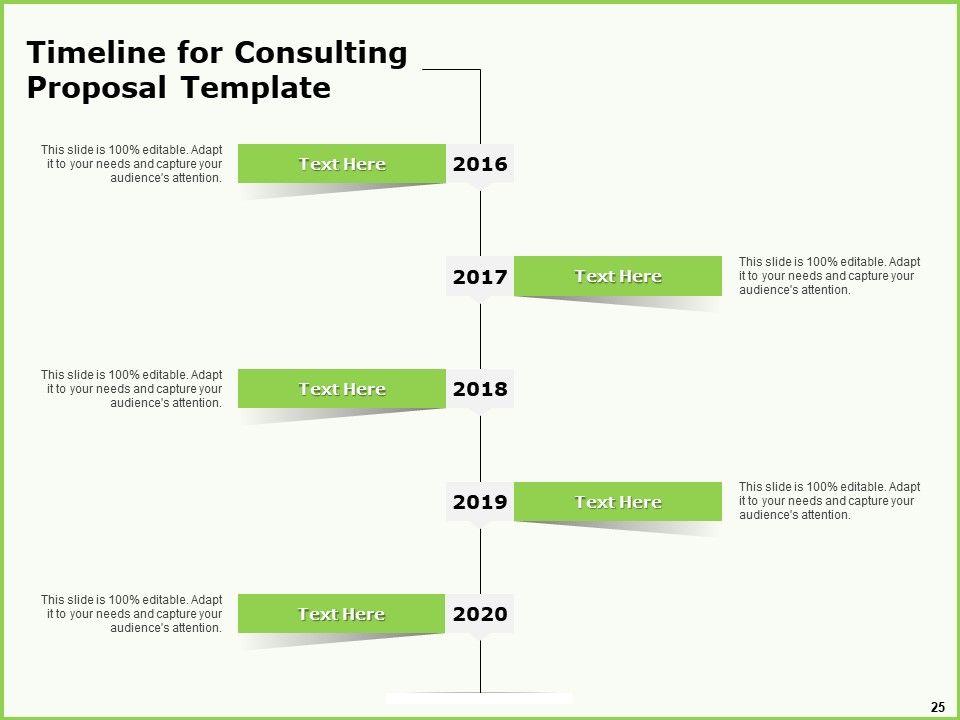 Timeline for Consulting Proposal Template

This slide is 100% editable. Adapt it to your needs and capture your audience's attention.

Text Here

2016

2017

Text Here

This slide is 100% editable. Adapt it to your needs and capture your audience's attention.

This slide is 100% editable. Adapt it to your needs and capture your audience's attention.

Text Here

2018

2019

Text Here

This slide is 100% editable. Adapt it to your needs and capture your audience's attention.

This slide is 100% editable. Adapt it to your needs and capture your audience's attention.

Text Here

2020

25